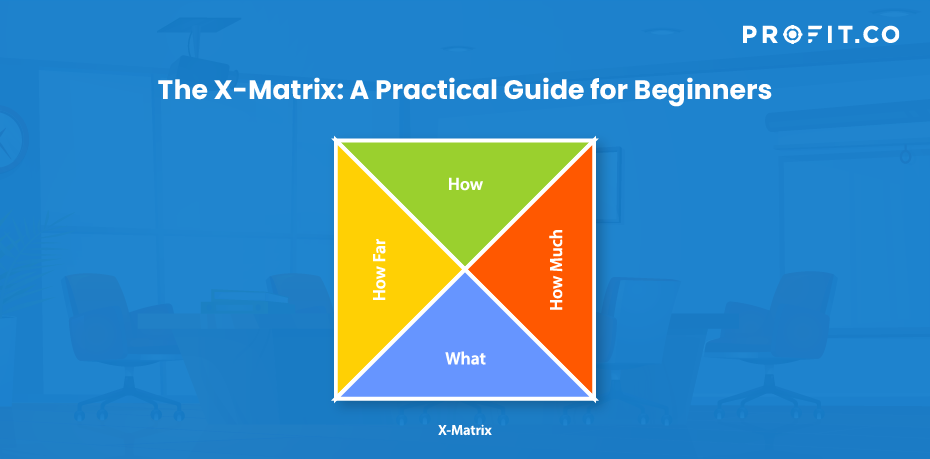 PROFIT.CO

The X-Matrix: A Practical Guide for Beginners

How

How Far

How Much

What

X-Matrix